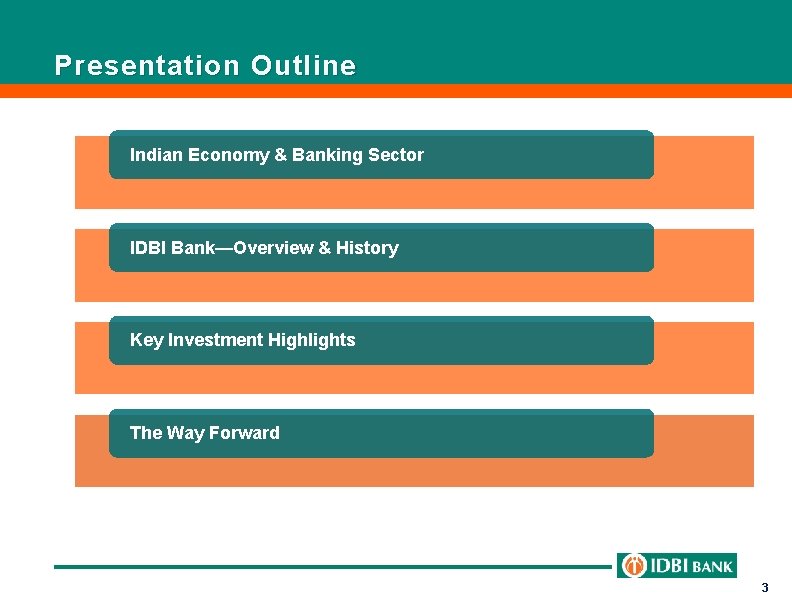 Presentation Outline

Indian Economy & Banking Sector

IDBI Bank—Overview & History

Key Investment Highlights

The Way Forward

IDBI BANK

3